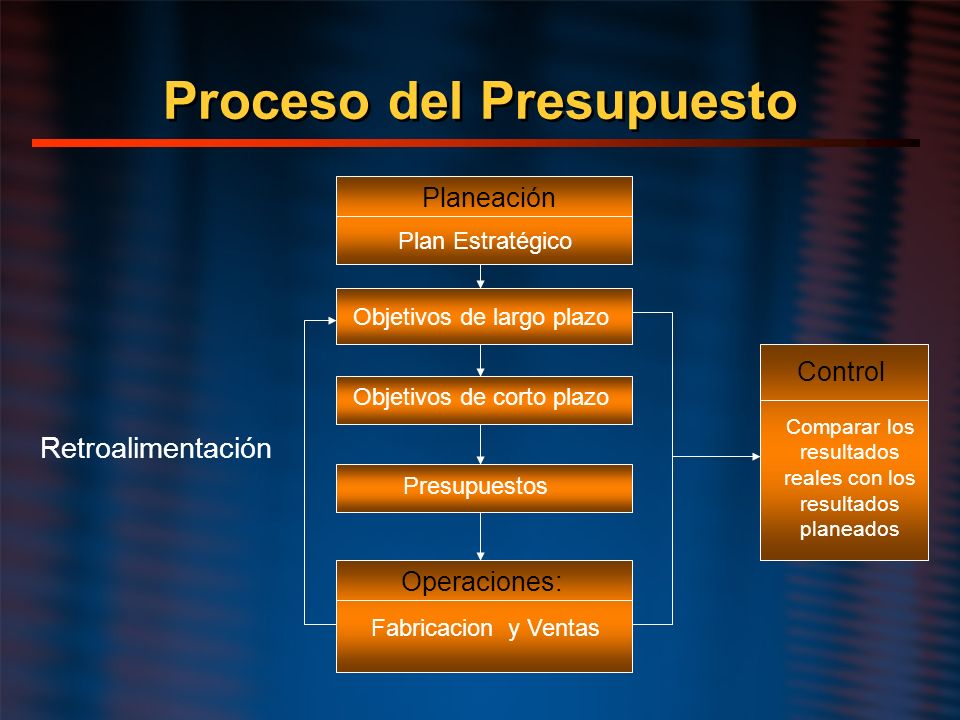 Proceso del Presupuesto

Planeación

Plan Estratégico

Objetivos de largo plazo

Objetivos de corto plazo

Presupuestos

Operaciones:

Fabricacion y Ventas

Retroalimentación

Control

Comparar los resultados reales con los resultados planeados